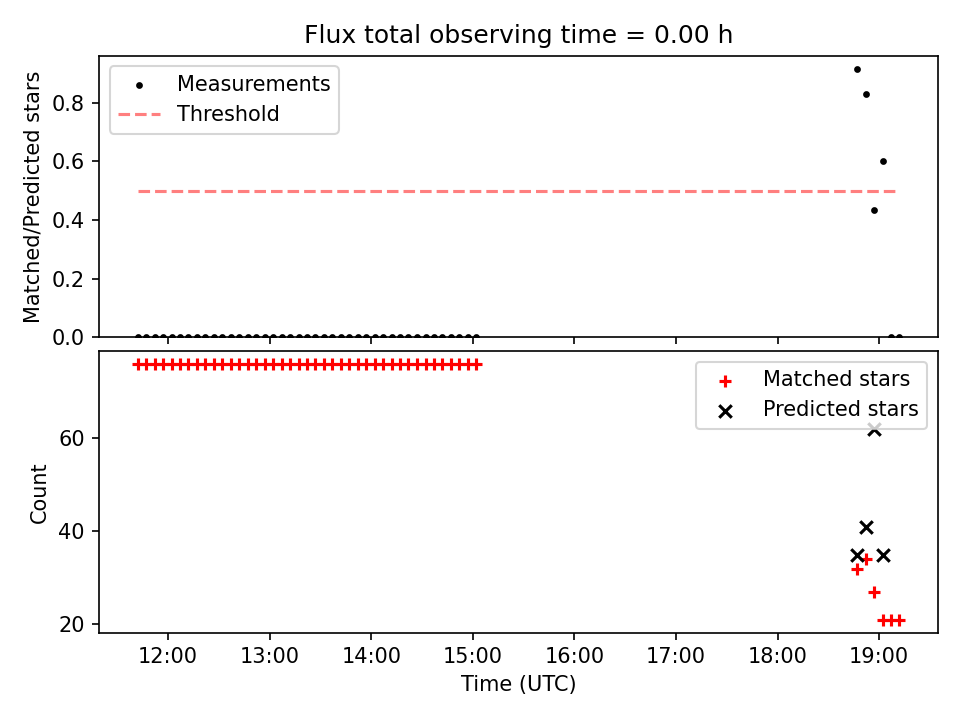 Flux total observing time = 0.00 h

Measurements
Threshold

Matched/Predicted stars

0.8
0.6
0.4
0.2
0.0

Matched stars
Predicted stars

Count

60
40
20

12:00
13:00
14:00
15:00
16:00
17:00
18:00
19:00

Time (UTC)